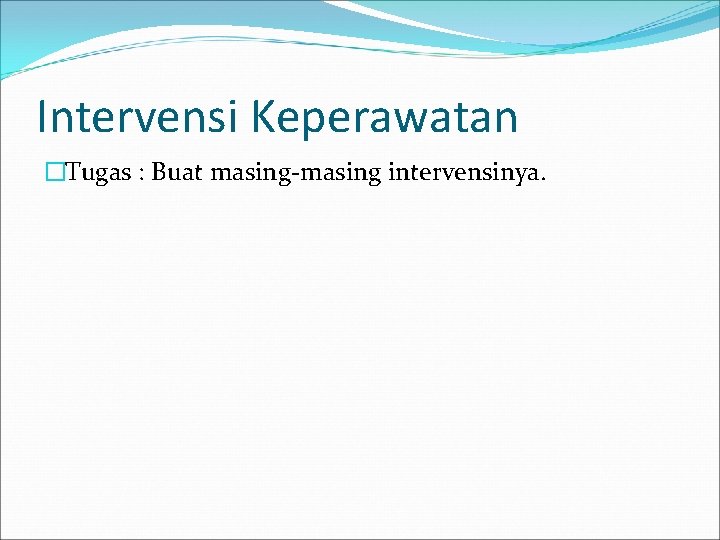 Intervensi Keperawatan

Tugas : Buat masing-masing intervensinya.